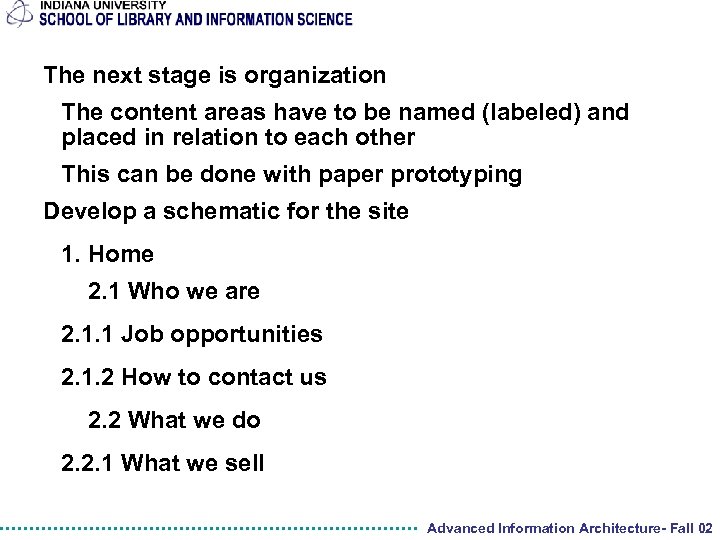 INDIANA UNIVERSITY
SCHOOL OF LIBRARY AND INFORMATION SCIENCE

The next stage is organization

The content areas have to be named (labeled) and placed in relation to each other

This can be done with paper prototyping

Develop a schematic for the site

1. Home

2.1 Who we are

2.1.1 Job opportunities

2.1.2 How to contact us

2.2 What we do

2.2.1 What we sell

Advanced Information Architecture- Fall 02